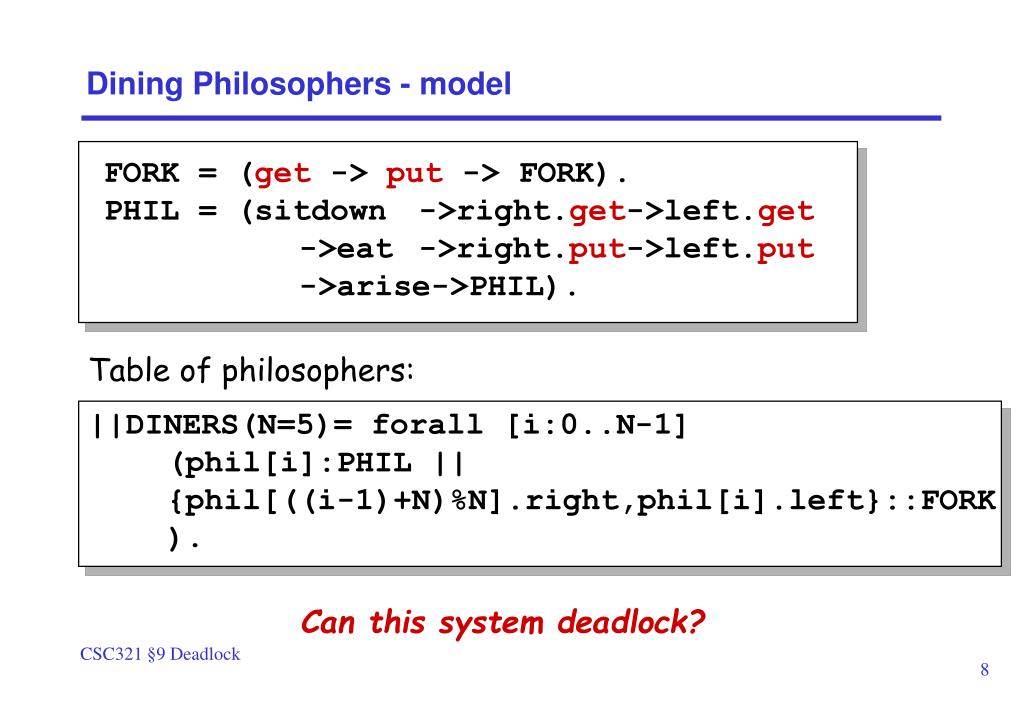 Dining Philosophers - model

FORK = (get -> put -> FORK).
PHIL = (sitdown ->right.get->left.get
->eat ->right.put->left.put
->arise->PHIL).

Table of philosophers:

||DINERS(N=5)= forall [i:0..N-1]
(phil[i]:PHIL ||
{phil[((i-1)+N)%N].right,phil[i].left}::FORK
).

Can this system deadlock?

CSC321 §9 Deadlock

8